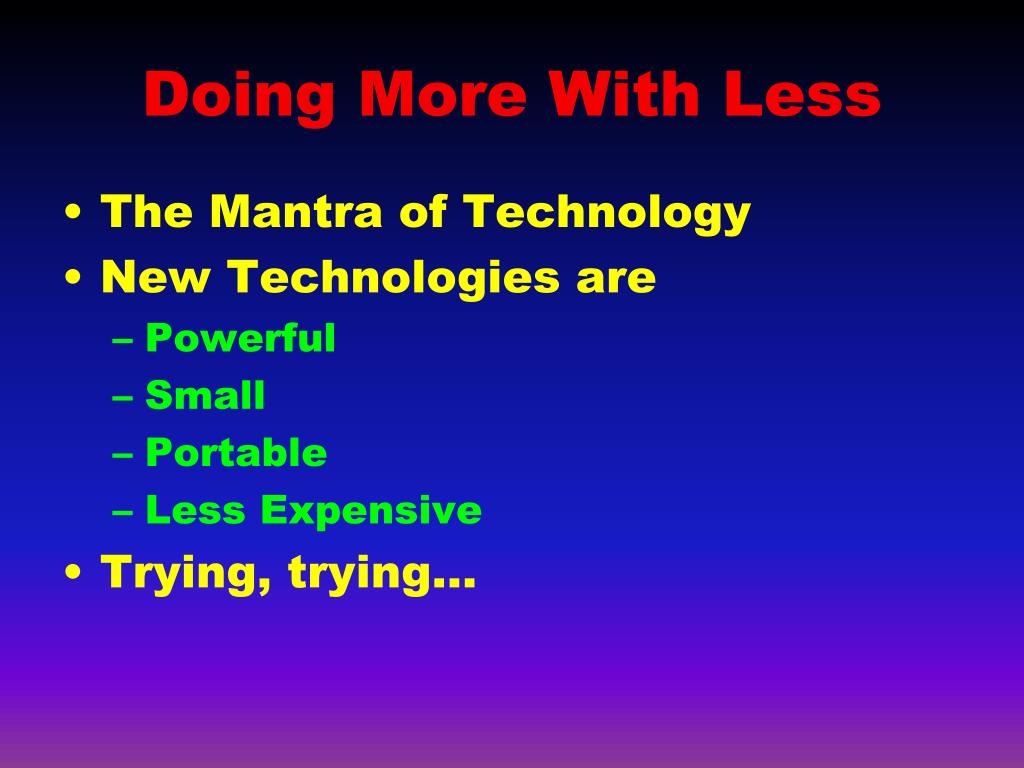 Doing More With Less

• The Mantra of Technology
• New Technologies are
– Powerful
– Small
– Portable
– Less Expensive
• Trying, trying…